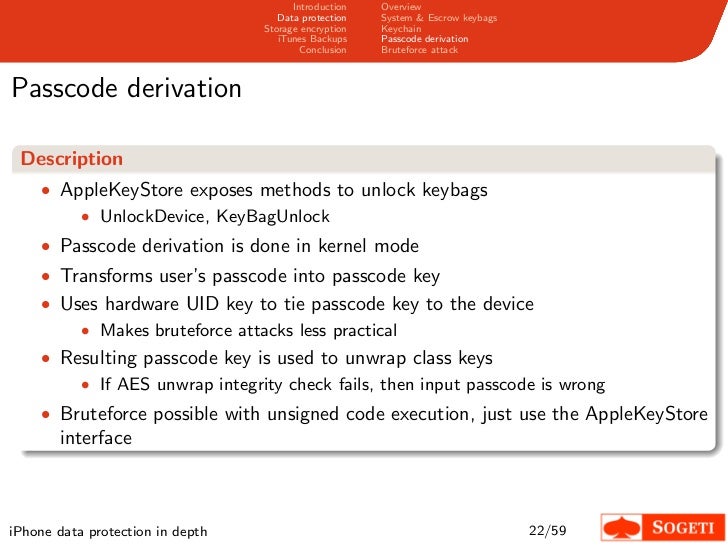 Introduction
Data protection
Storage encryption
iTunes Backups
Conclusion

Overview
System & Escrow keybags
Keychain
Passcode derivation
Bruteforce attack

Passcode derivation

Description

- AppleKeyStore exposes methods to unlock keybags
  - UnlockDevice, KeyBagUnlock
- Passcode derivation is done in kernel mode
- Transforms user's passcode into passcode key
- Uses hardware UID key to tie passcode key to the device
  - Makes bruteforce attacks less practical
- Resulting passcode key is used to unwrap class keys
  - If AES unwrap integrity check fails, then input passcode is wrong
- Bruteforce possible with unsigned code execution, just use the AppleKeyStore interface

iPhone data protection in depth

22/59

SOGETI